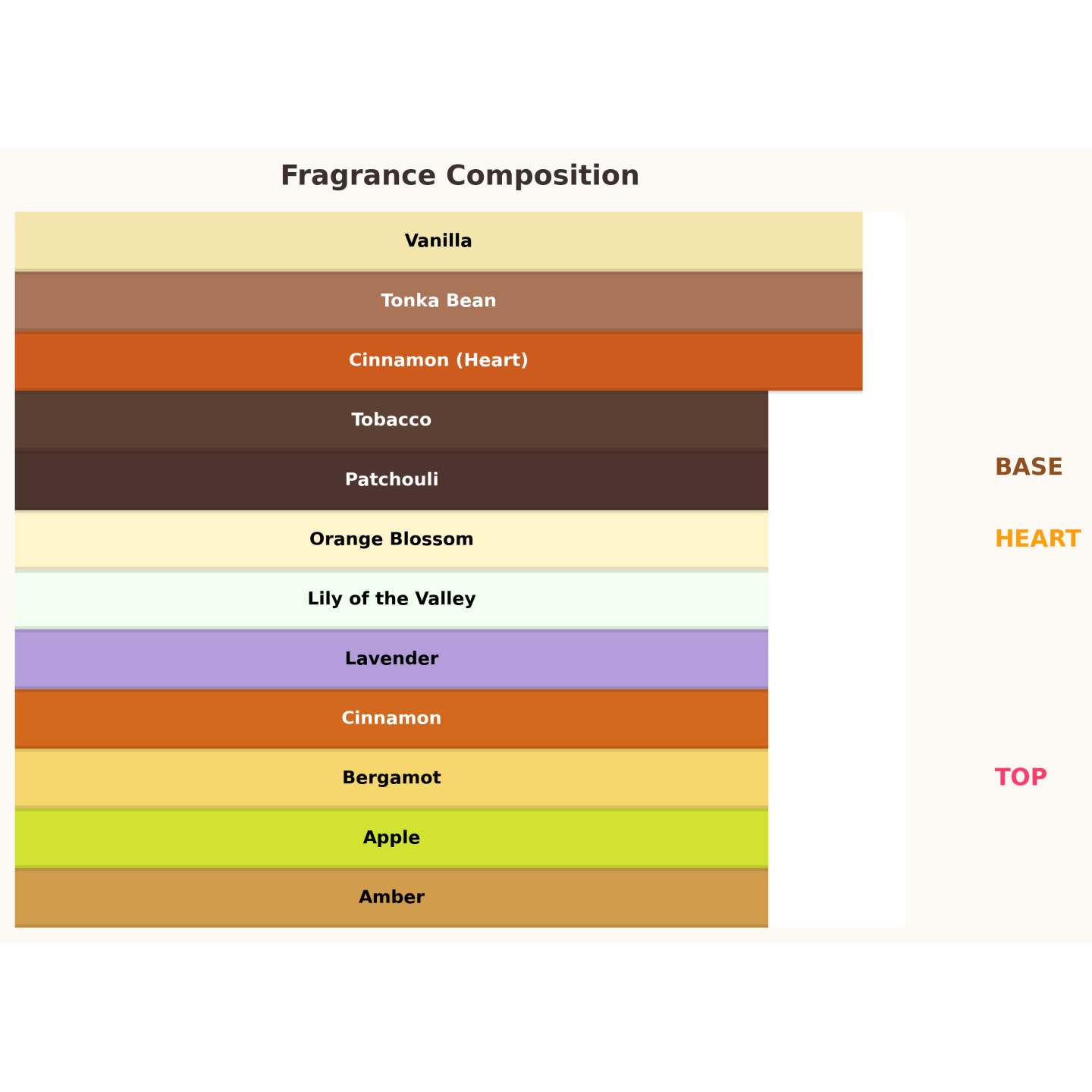 Fragrance Composition

Vanilla

Tonka Bean

Cinnamon (Heart)

Tobacco

Patchouli

Orange Blossom

Lily of the Valley

Lavender

Cinnamon

Bergamot

Apple

Amber

BASE

HEART

TOP